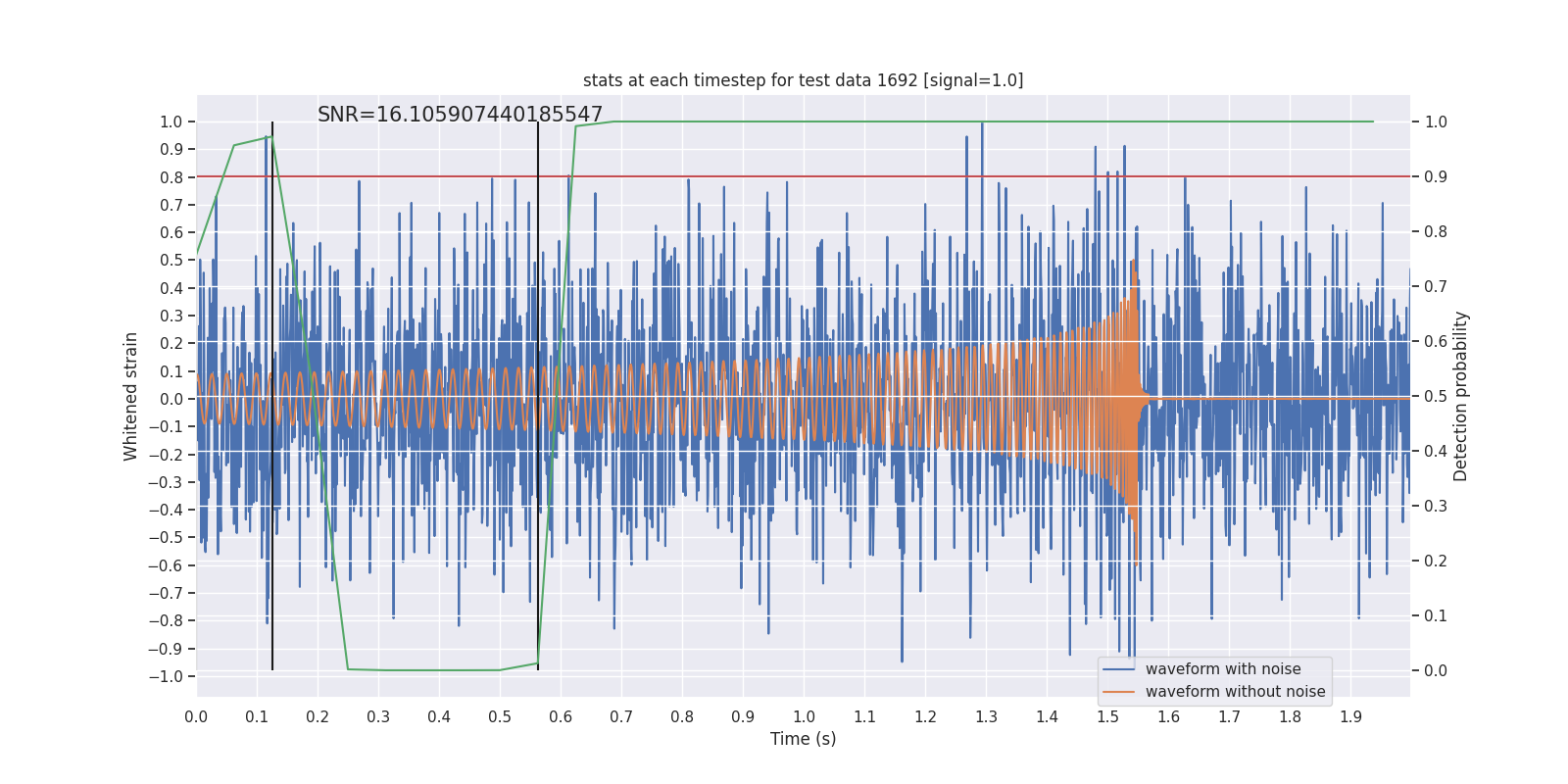 stats at each timestep for test data 1692 [signal=1.0]

SNR=16.105907440185547

Whitened strain

1.0
0.9
0.8
0.7
0.6
0.5
0.4
0.3
0.2
0.1
0.0
−0.1
−0.2
−0.3
−0.4
−0.5
−0.6
−0.7
−0.8
−0.9
−1.0

Detection probability

1.0
0.9
0.8
0.7
0.6
0.5
0.4
0.3
0.2
0.1
0.0

0.0 0.1 0.2 0.3 0.4 0.5 0.6 0.7 0.8 0.9 1.0 1.1 1.2 1.3 1.4 1.5 1.6 1.7 1.8 1.9

Time (s)

waveform with noise
waveform without noise